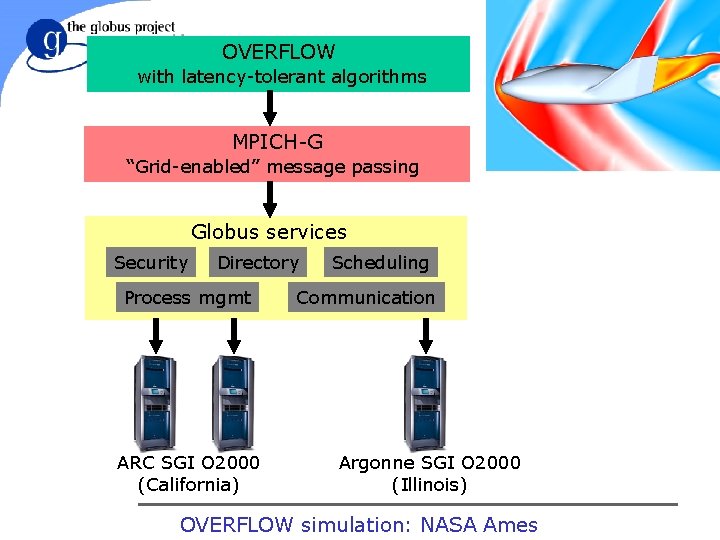 the globus project

OVERFLOW
with latency-tolerant algorithms

MPICH-G
"Grid-enabled" message passing

Globus services

Security

Directory

Scheduling

Process mgmt

Communication

ARC SGI O2000
(California)

Argonne SGI O2000
(Illinois)

OVERFLOW simulation: NASA Ames